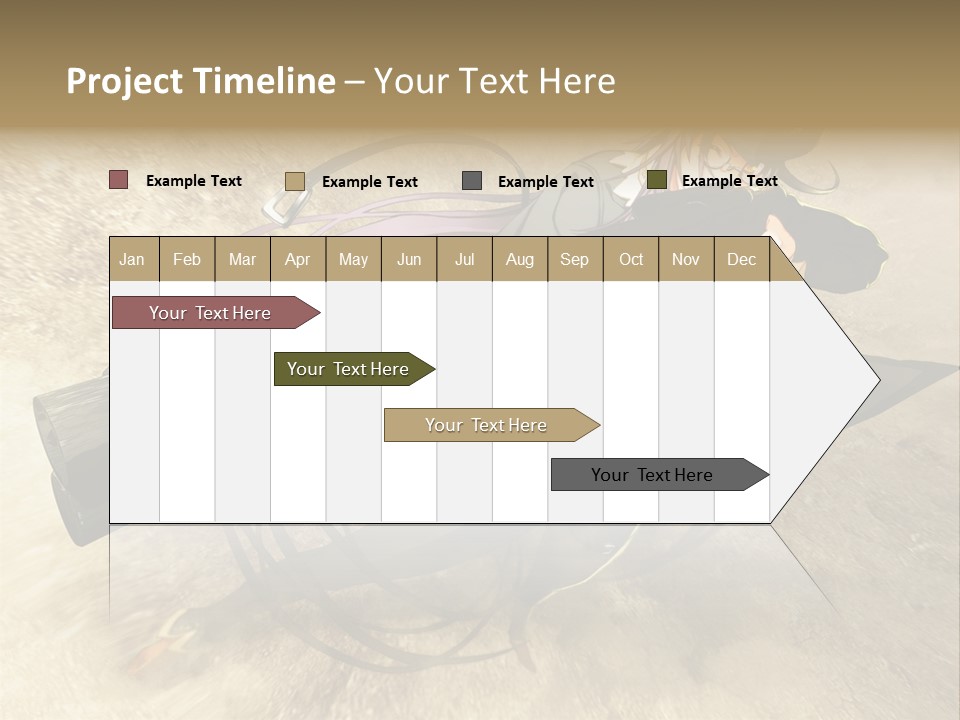 Project Timeline – Your Text Here

Example Text
Example Text
Example Text
Example Text

| Jan | Feb | Mar | Apr | May | Jun | Jul | Aug | Sep | Oct | Nov | Dec |
|---|---|---|---|---|---|---|---|---|---|---|---|

Your Text Here
Your Text Here
Your Text Here
Your Text Here